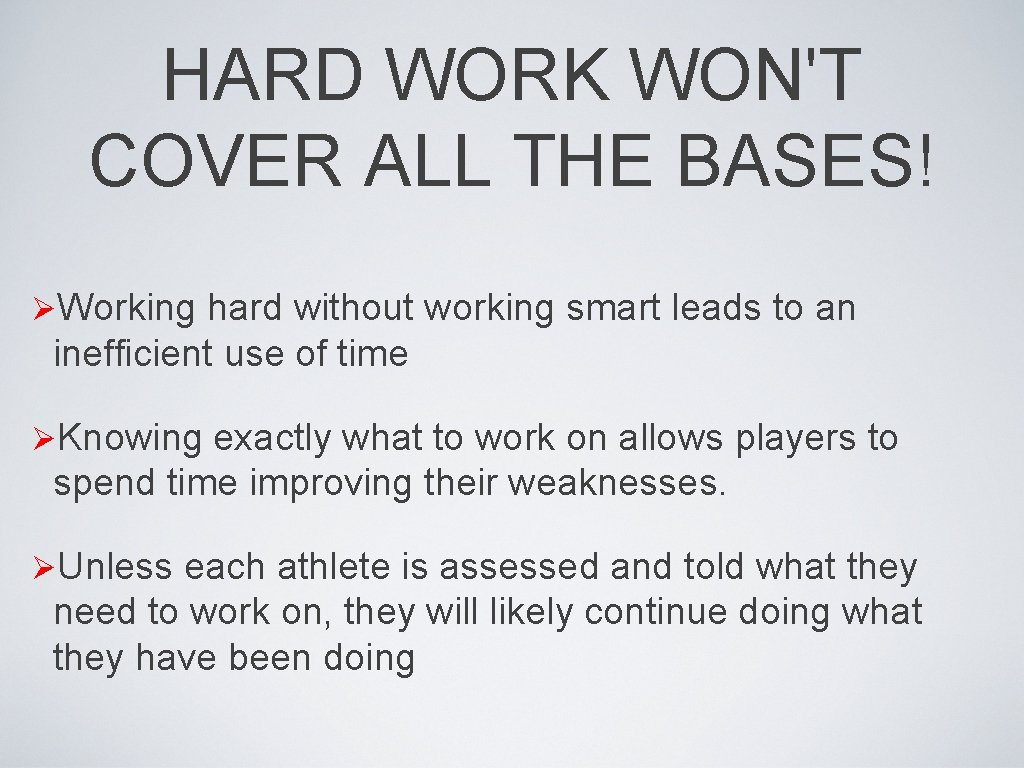 HARD WORK WON'T COVER ALL THE BASES!

➢Working hard without working smart leads to an inefficient use of time

➢Knowing exactly what to work on allows players to spend time improving their weaknesses.

➢Unless each athlete is assessed and told what they need to work on, they will likely continue doing what they have been doing